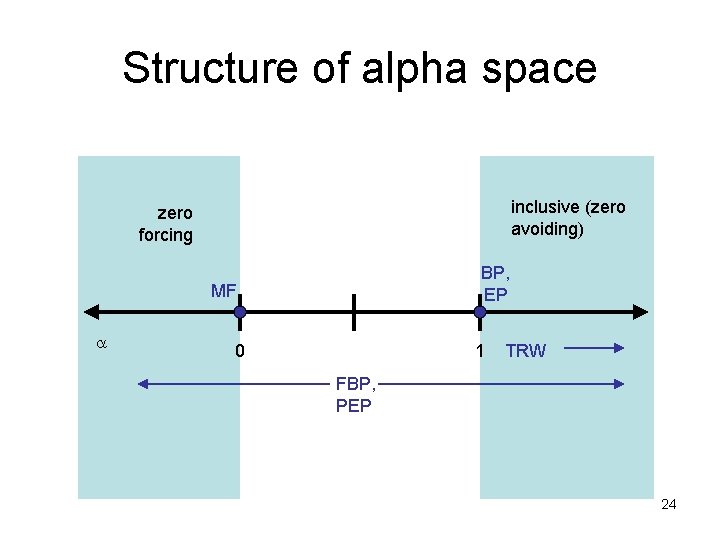 Structure of alpha space

zero forcing

inclusive (zero avoiding)

MF

BP, EP

$\alpha$

0

1

TRW

FBP, PEP

24